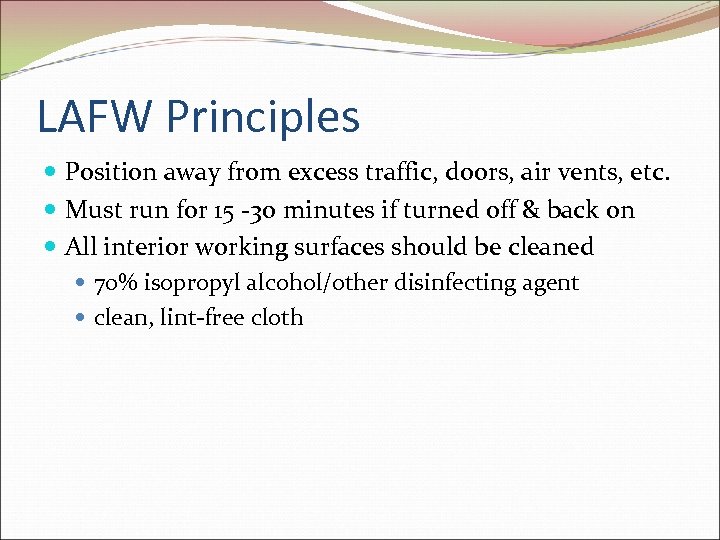 LAFW Principles

- Position away from excess traffic, doors, air vents, etc.
- Must run for 15 -30 minutes if turned off & back on
- All interior working surfaces should be cleaned
  - 70% isopropyl alcohol/other disinfecting agent
  - clean, lint-free cloth